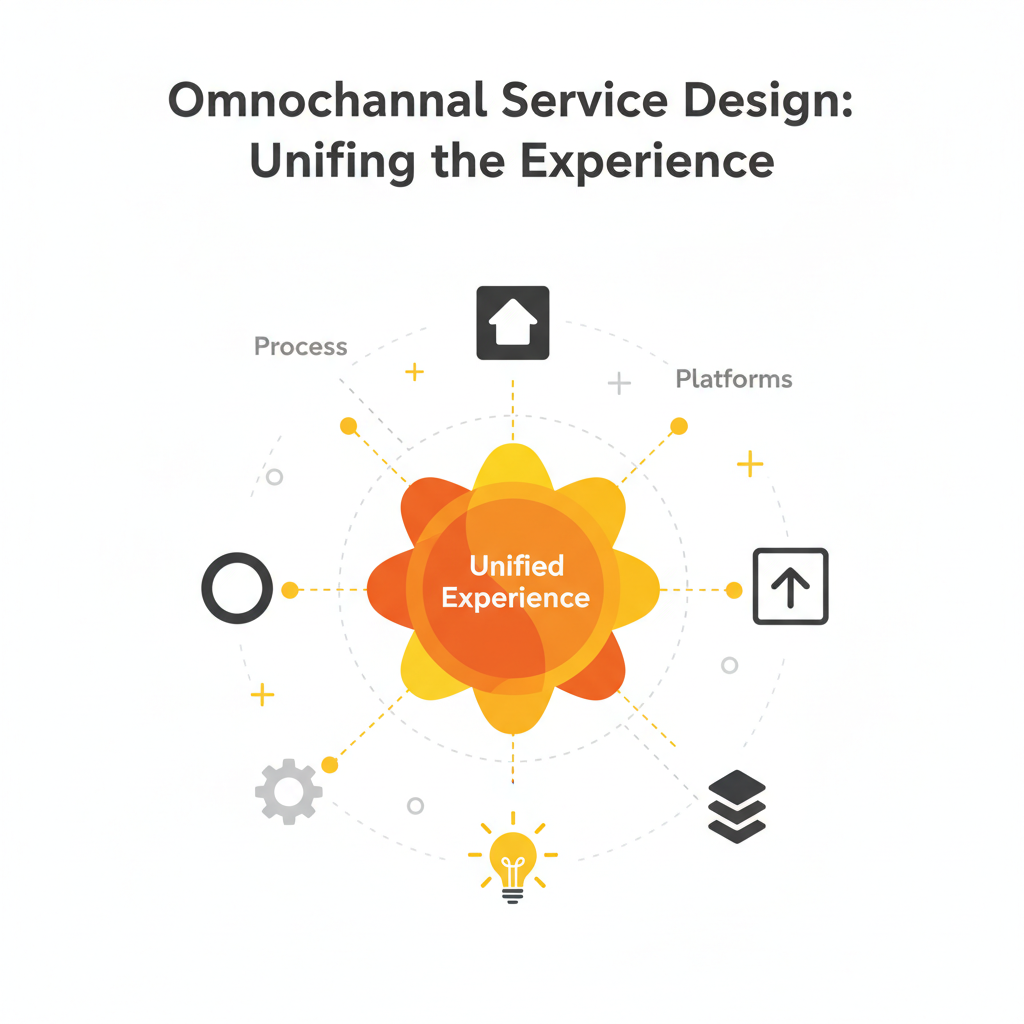 Omnochannal Service Design: Unifing the Experience

Process

Platforms

Unified Experience